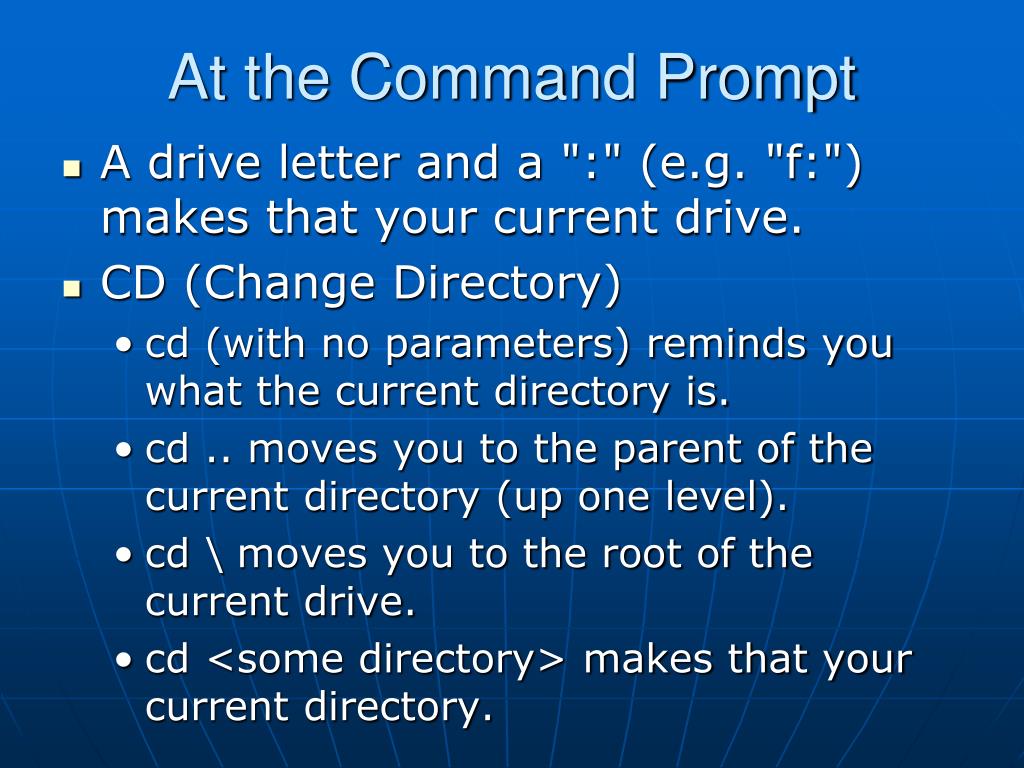 At the Command Prompt

- A drive letter and a ":" (e.g. "f:") makes that your current drive.
- CD (Change Directory)
  - cd (with no parameters) reminds you what the current directory is.
  - cd .. moves you to the parent of the current directory (up one level).
  - cd \ moves you to the root of the current drive.
  - cd <some directory> makes that your current directory.